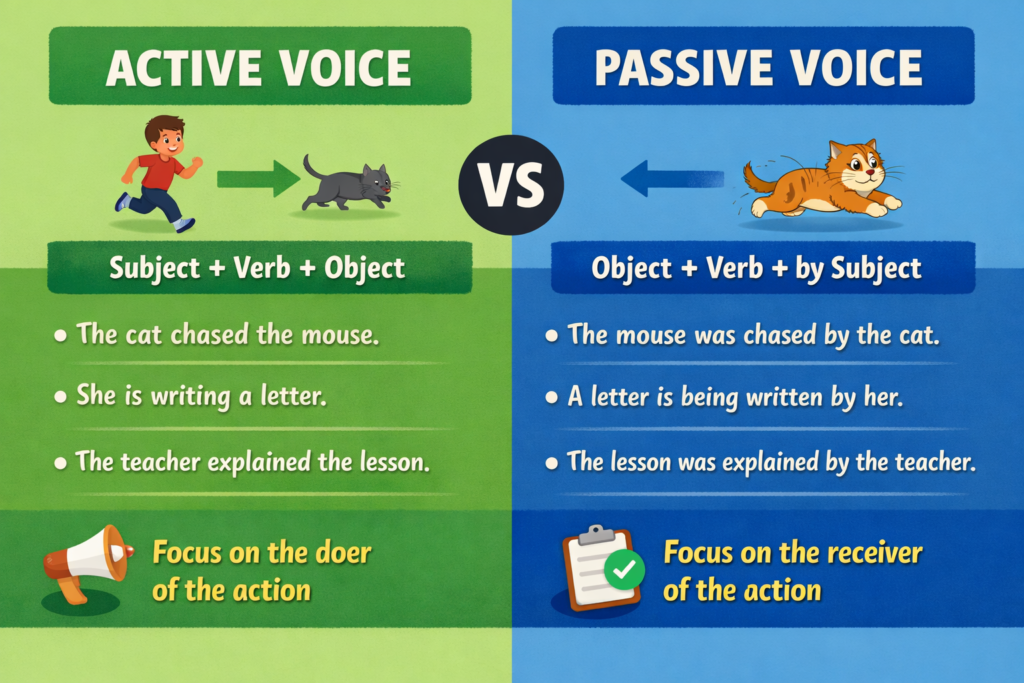 ACTIVE VOICE

Subject + Verb + Object

• The cat chased the mouse.

• She is writing a letter.

• The teacher explained the lesson.

Focus on the doer of the action

VS

PASSIVE VOICE

Object + Verb + by Subject

• The mouse was chased by the cat.

• A letter is being written by her.

• The lesson was explained by the teacher.

Focus on the receiver of the action